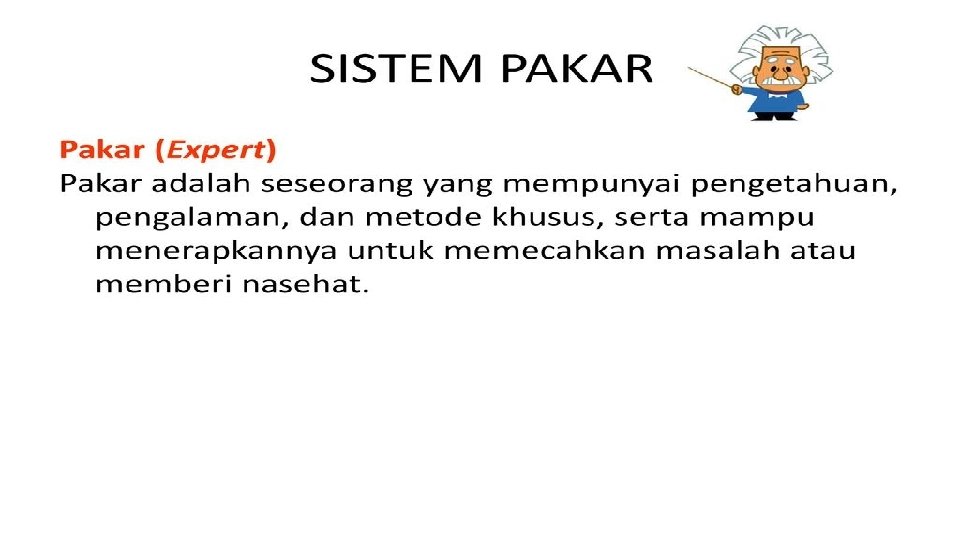 SISTEM PAKAR

Pakar (Expert)

Pakar adalah seseorang yang mempunyai pengetahuan, pengalaman, dan metode khusus, serta mampu menerapkannya untuk memecahkan masalah atau memberi nasehat.